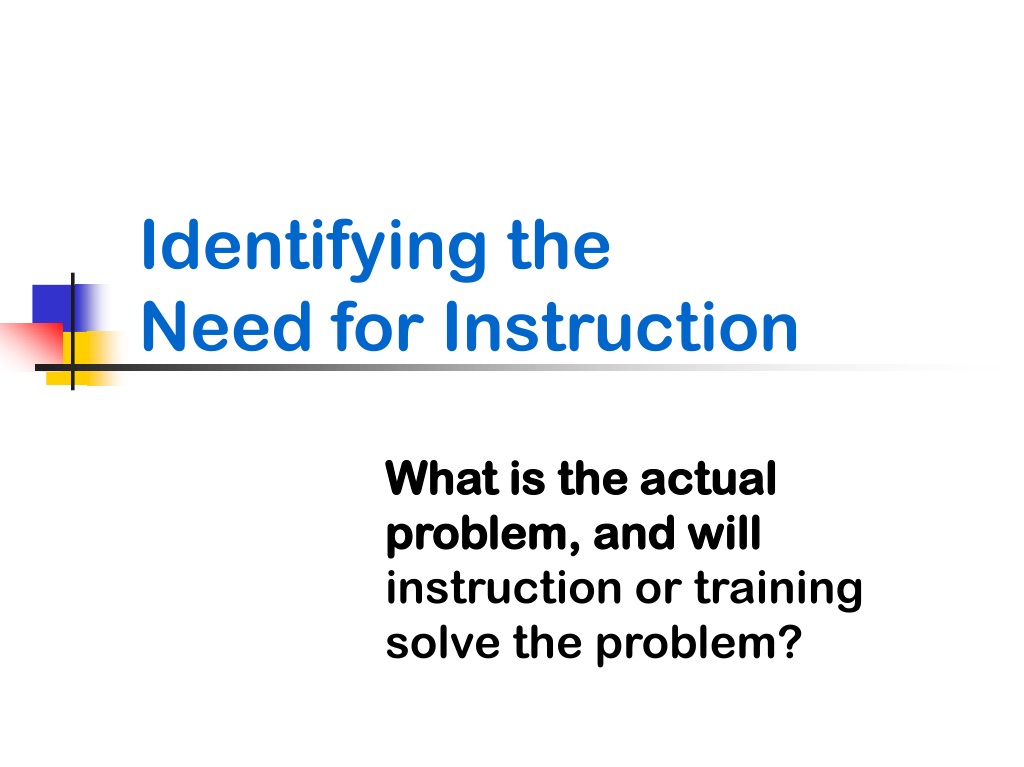 Identifying the Need for Instruction

What is the actual problem, and will instruction or training solve the problem?